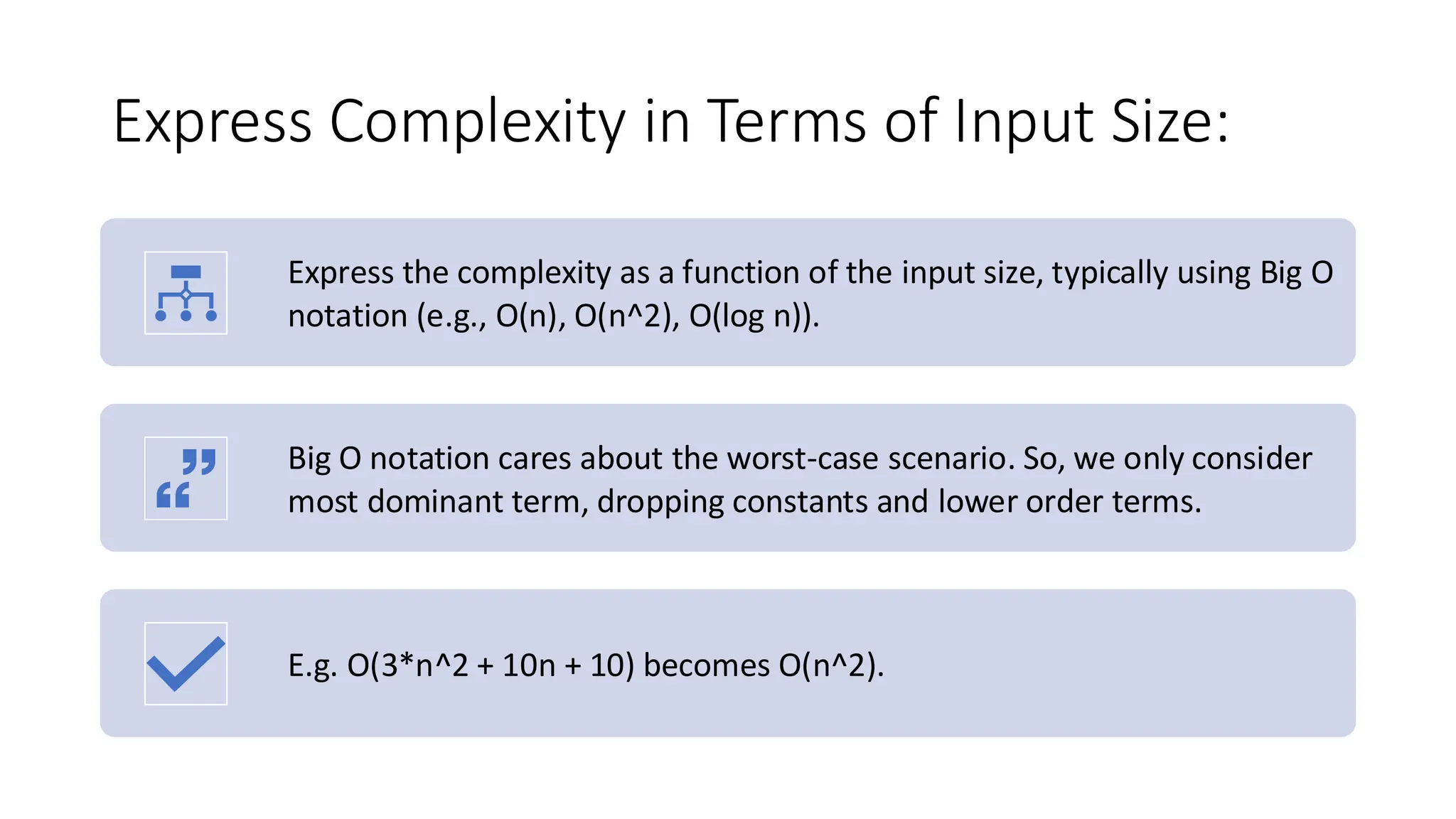 Express Complexity in Terms of Input Size:

Express the complexity as a function of the input size, typically using Big O notation (e.g., O(n), O(n^2), O(log n)).

Big O notation cares about the worst-case scenario. So, we only consider most dominant term, dropping constants and lower order terms.

E.g. O(3*n^2 + 10n + 10) becomes O(n^2).